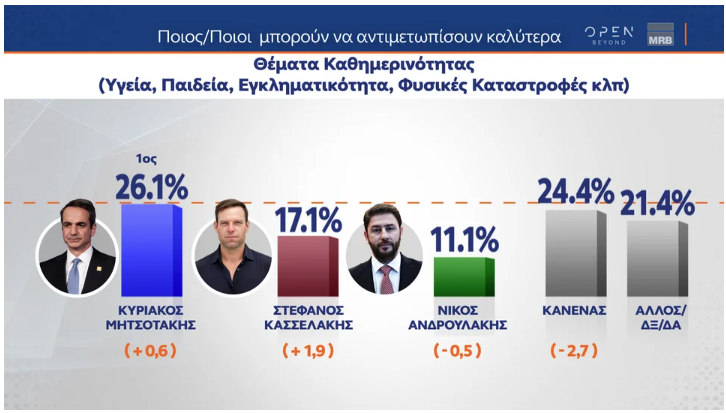 Ποιος/Ποιοι μπορούν να αντιμετωπίσουν καλύτερα

OPEN BEYOND

MRB

Θέματα Καθημερινότητας
(Υγεία, Παιδεία, Εγκληματικότητα, Φυσικές Καταστροφές κλπ)

1ος

26.1%

ΚΥΡΙΑΚΟΣ ΜΗΤΣΟΤΑΚΗΣ

( + 0,6 )

17.1%

ΣΤΕΦΑΝΟΣ ΚΑΣΣΕΛΑΚΗΣ

( + 1,9 )

11.1%

ΝΙΚΟΣ ΑΝΔΡΟΥΛΑΚΗΣ

( - 0,5 )

24.4%

ΚΑΝΕΝΑΣ

( - 2,7 )

21.4%

ΑΛΛΟΣ/ ΔΞ/ΔΑ